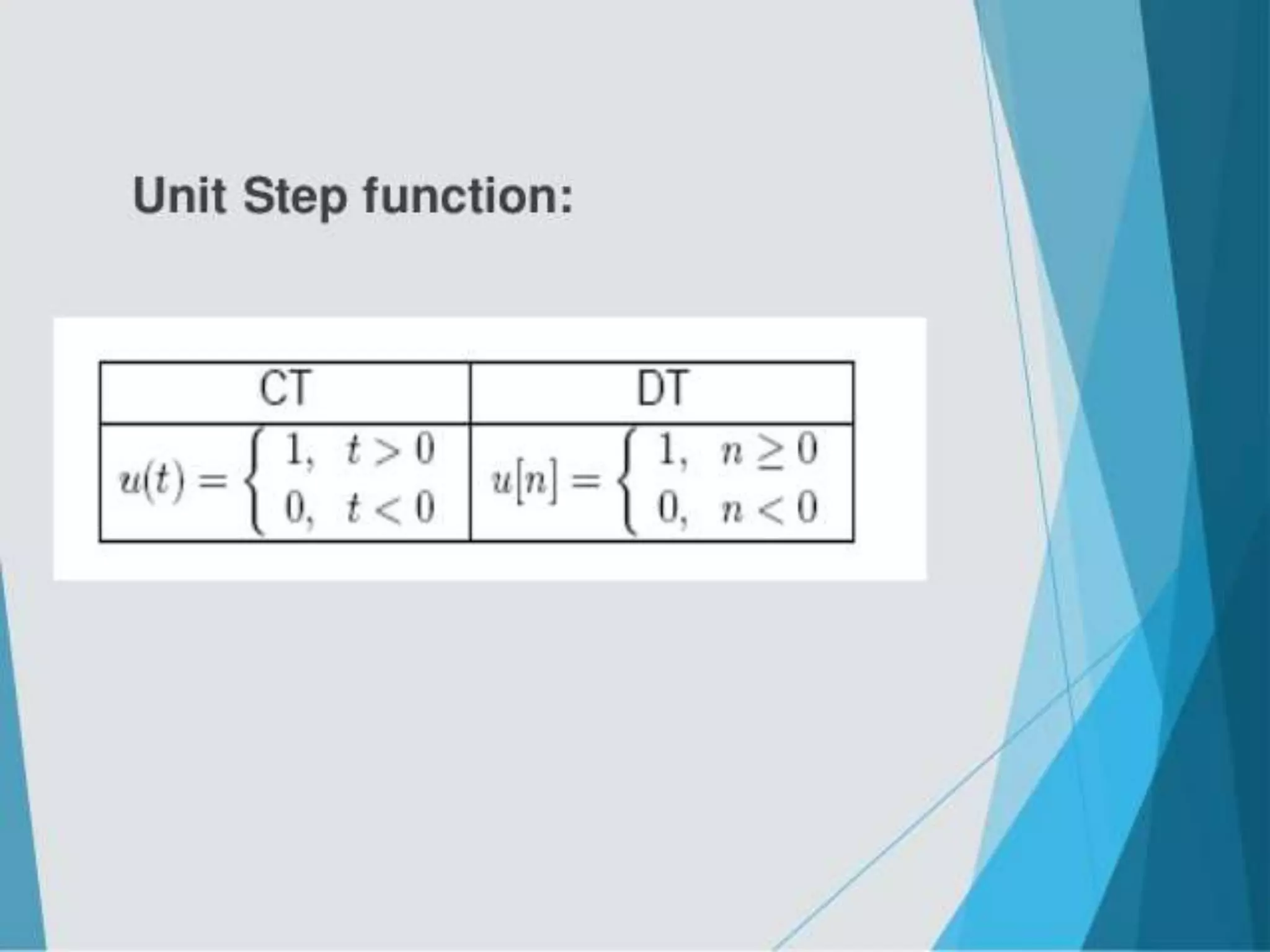 Unit Step function:

| CT | DT |
|---|---|
| $u(t) = \begin{cases} 1, & t > 0 \\ 0, & t < 0 \end{cases}$ | $u[n] = \begin{cases} 1, & n \geq 0 \\ 0, & n < 0 \end{cases}$ |